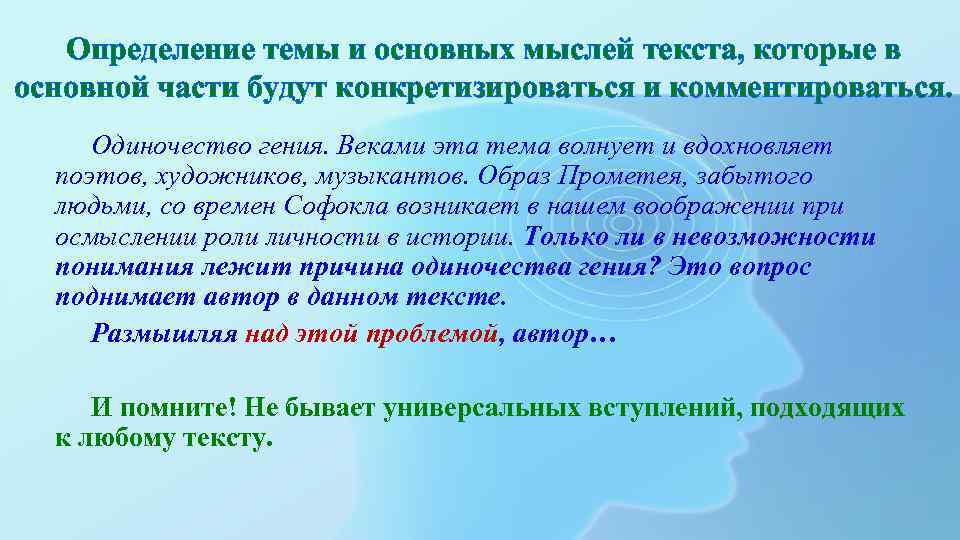 Определение темы и основных мыслей текста, которые в основной части будут конкретизироваться и комментироваться.

Одиночество гения. Веками эта тема волнует и вдохновляет поэтов, художников, музыкантов. Образ Прометея, забытого людьми, со времен Софокла возникает в нашем воображении при осмыслении роли личности в истории. Только ли в невозможности понимания лежит причина одиночества гения? Это вопрос поднимает автор в данном тексте.

Размышляя над этой проблемой, автор…

И помните! Не бывает универсальных вступлений, подходящих к любому тексту.